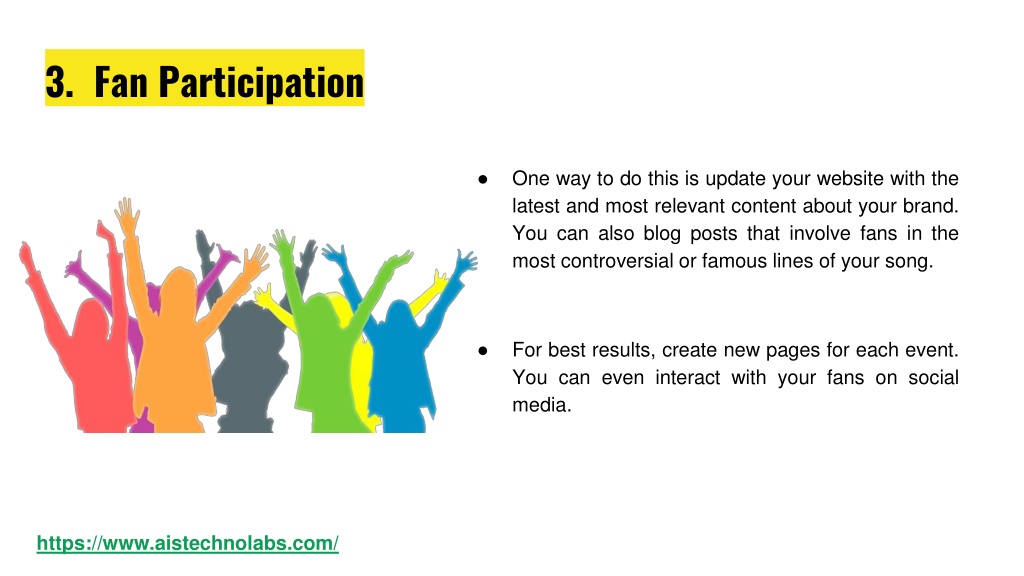 3. Fan Participation

● One way to do this is update your website with the latest and most relevant content about your brand. You can also blog posts that involve fans in the most controversial or famous lines of your song.

● For best results, create new pages for each event. You can even interact with your fans on social media.

https://www.aistechnolabs.com/